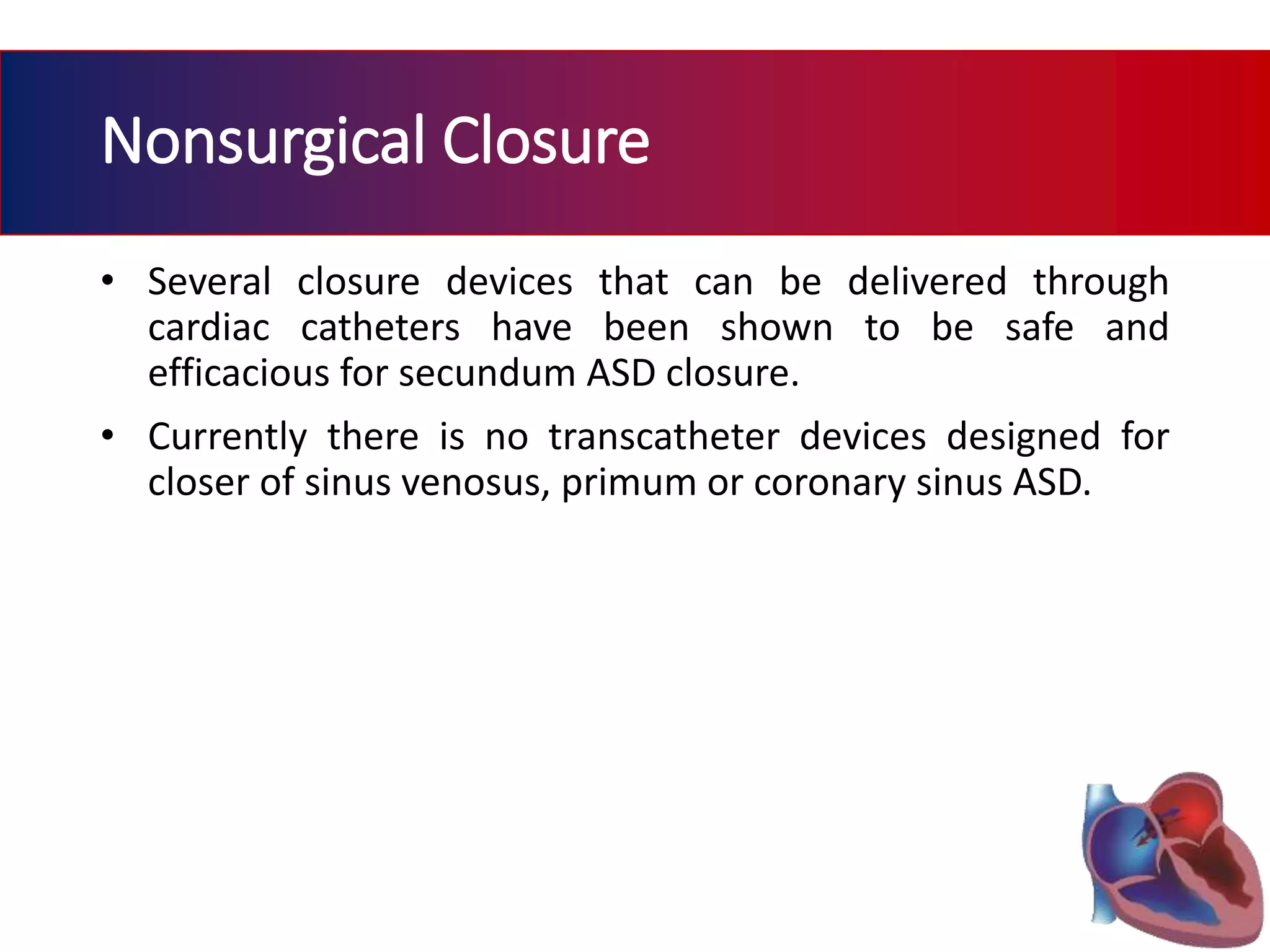 Nonsurgical Closure

• Several closure devices that can be delivered through cardiac catheters have been shown to be safe and efficacious for secundum ASD closure.

• Currently there is no transcatheter devices designed for closer of sinus venosus, primum or coronary sinus ASD.